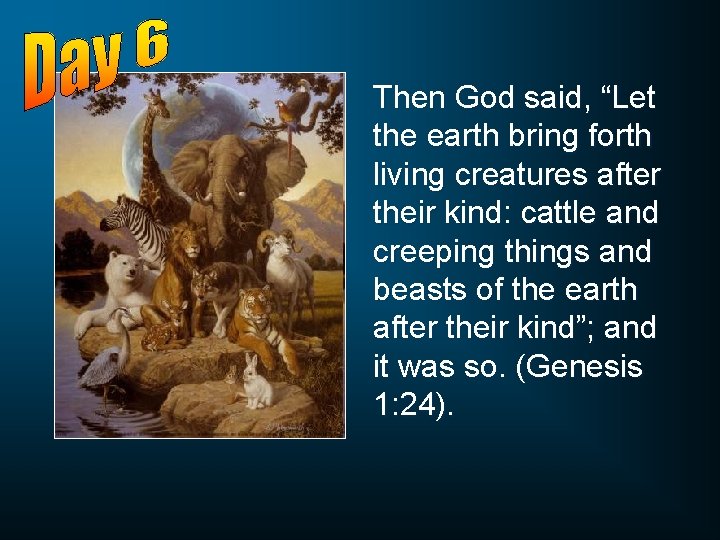 Day 6

Then God said, “Let the earth bring forth living creatures after their kind: cattle and creeping things and beasts of the earth after their kind”; and it was so. (Genesis 1:24).